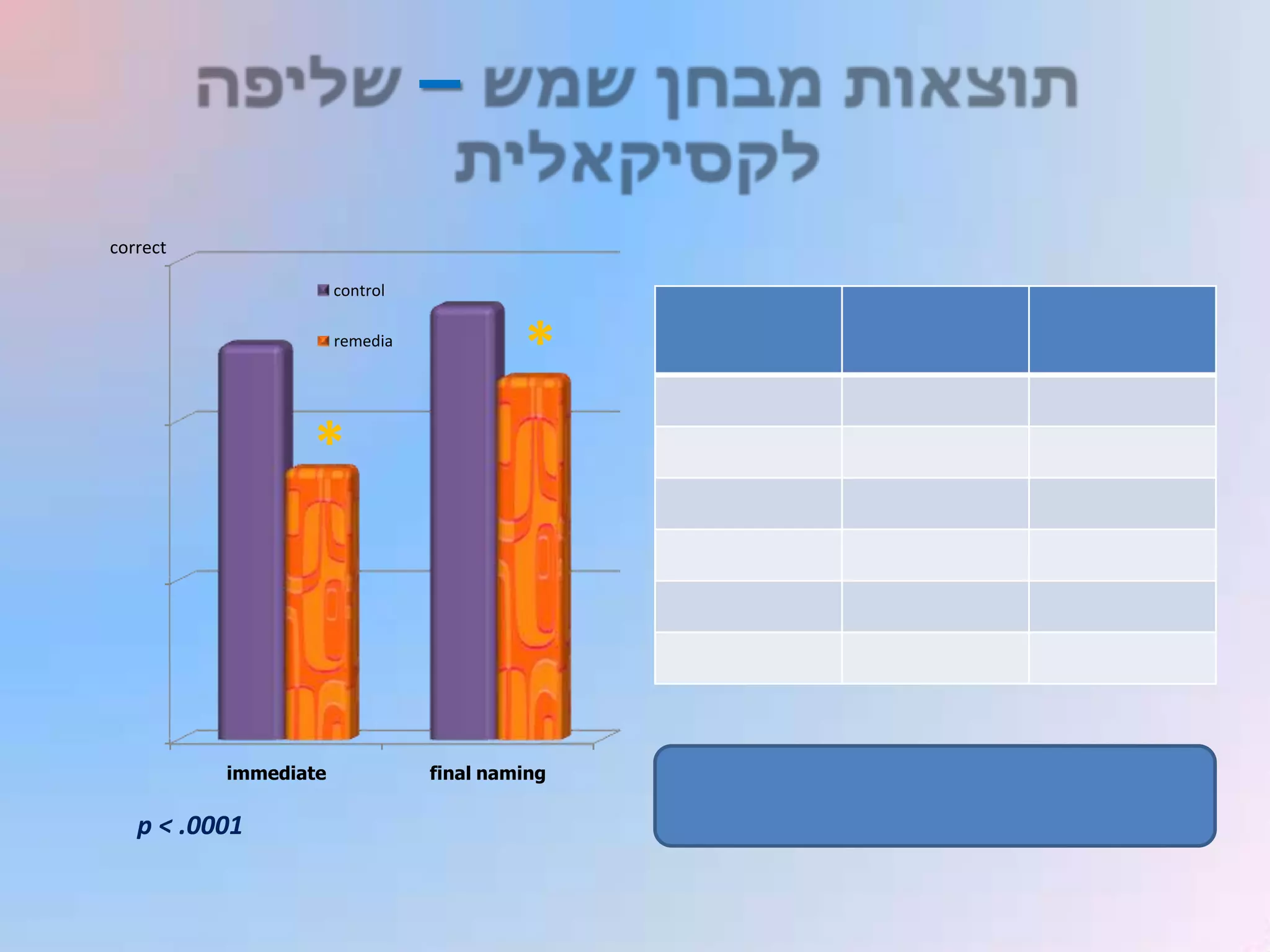 תוצאות מבחן שמש – שליפה לקסיקאלית

correct

control

remedia

*

*

immediate

final naming

p < .0001